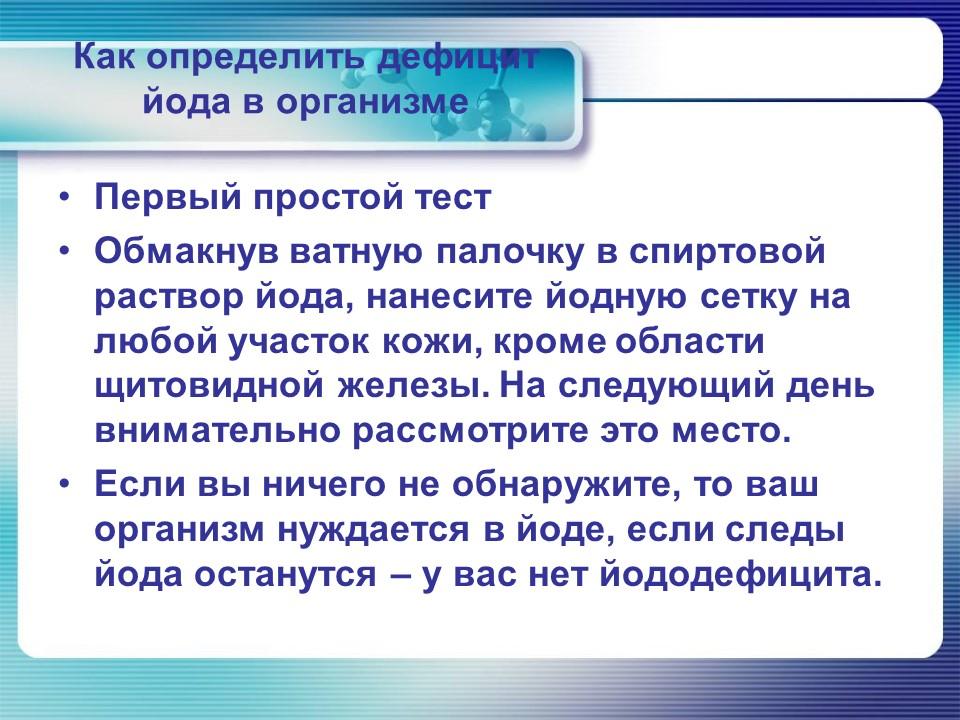 Как определить дефицит йода в организме

• Первый простой тест
• Обмакнув ватную палочку в спиртовой раствор йода, нанесите йодную сетку на любой участок кожи, кроме области щитовидной железы. На следующий день внимательно рассмотрите это место.
• Если вы ничего не обнаружите, то ваш организм нуждается в йоде, если следы йода останутся – у вас нет йододефицита.